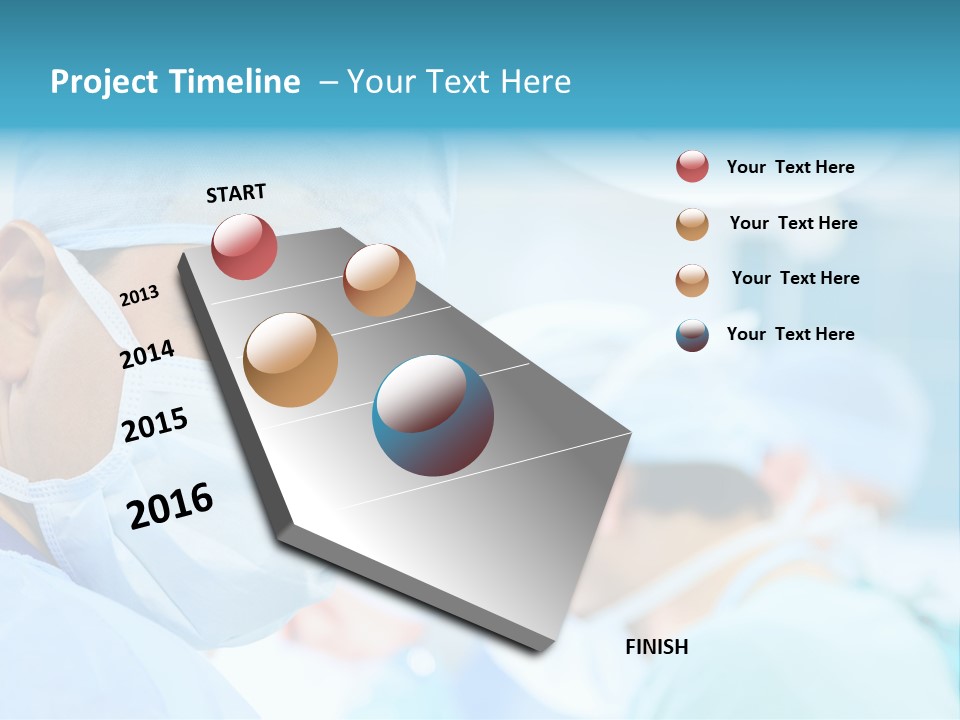 Project Timeline – Your Text Here

START

2013

2014

2015

2016

FINISH

Your Text Here

Your Text Here

Your Text Here

Your Text Here